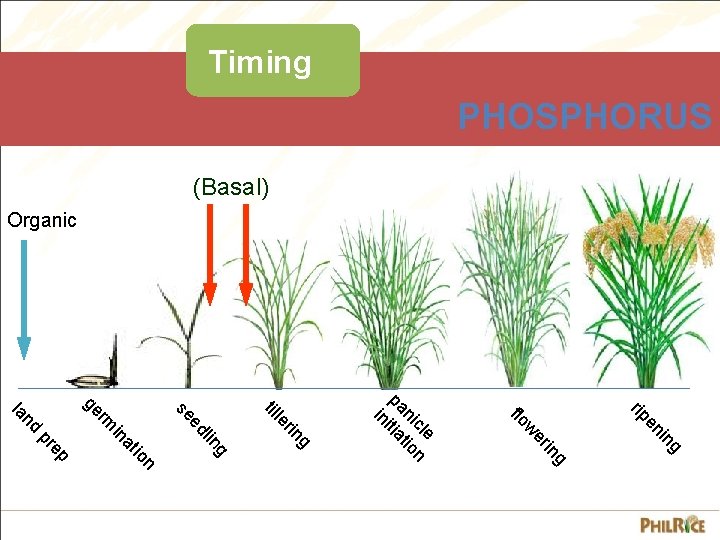 Timing

PHOSPHORUS

(Basal)

Organic

land prep

germination

seedling

tillering

panicle initiation

flowering

ripening

PHILRICE